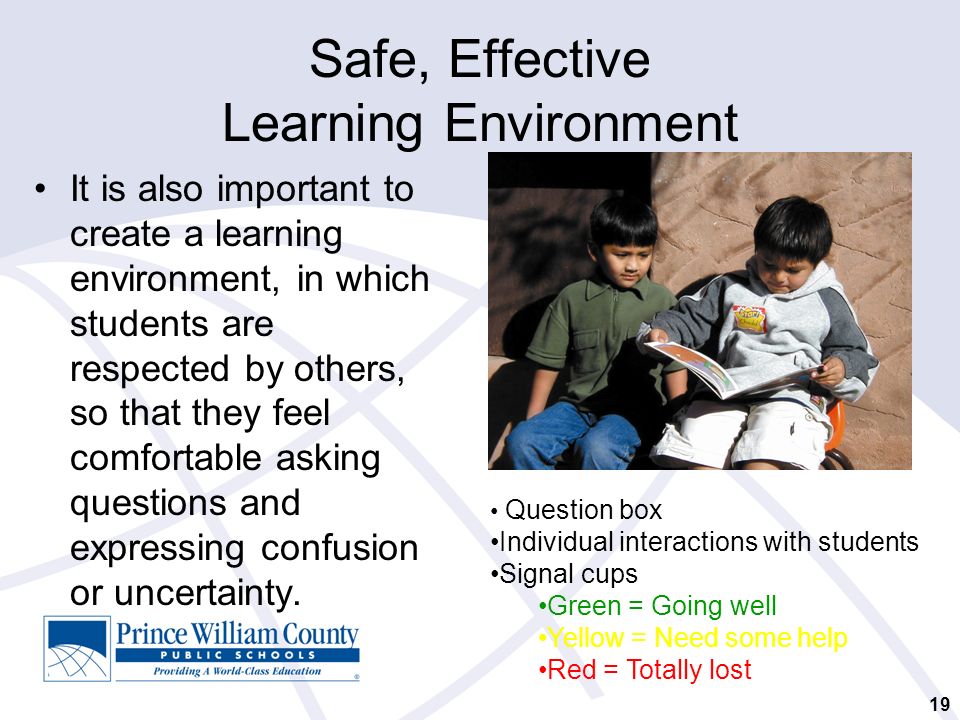 Safe, Effective
Learning Environment

• It is also important to create a learning environment, in which students are respected by others, so that they feel comfortable asking questions and expressing confusion or uncertainty.

• Question box
•Individual interactions with students
•Signal cups
•Green = Going well
•Yellow = Need some help
•Red = Totally lost

Prince William County
PUBLIC SCHOOLS
Providing A World-Class Education

19